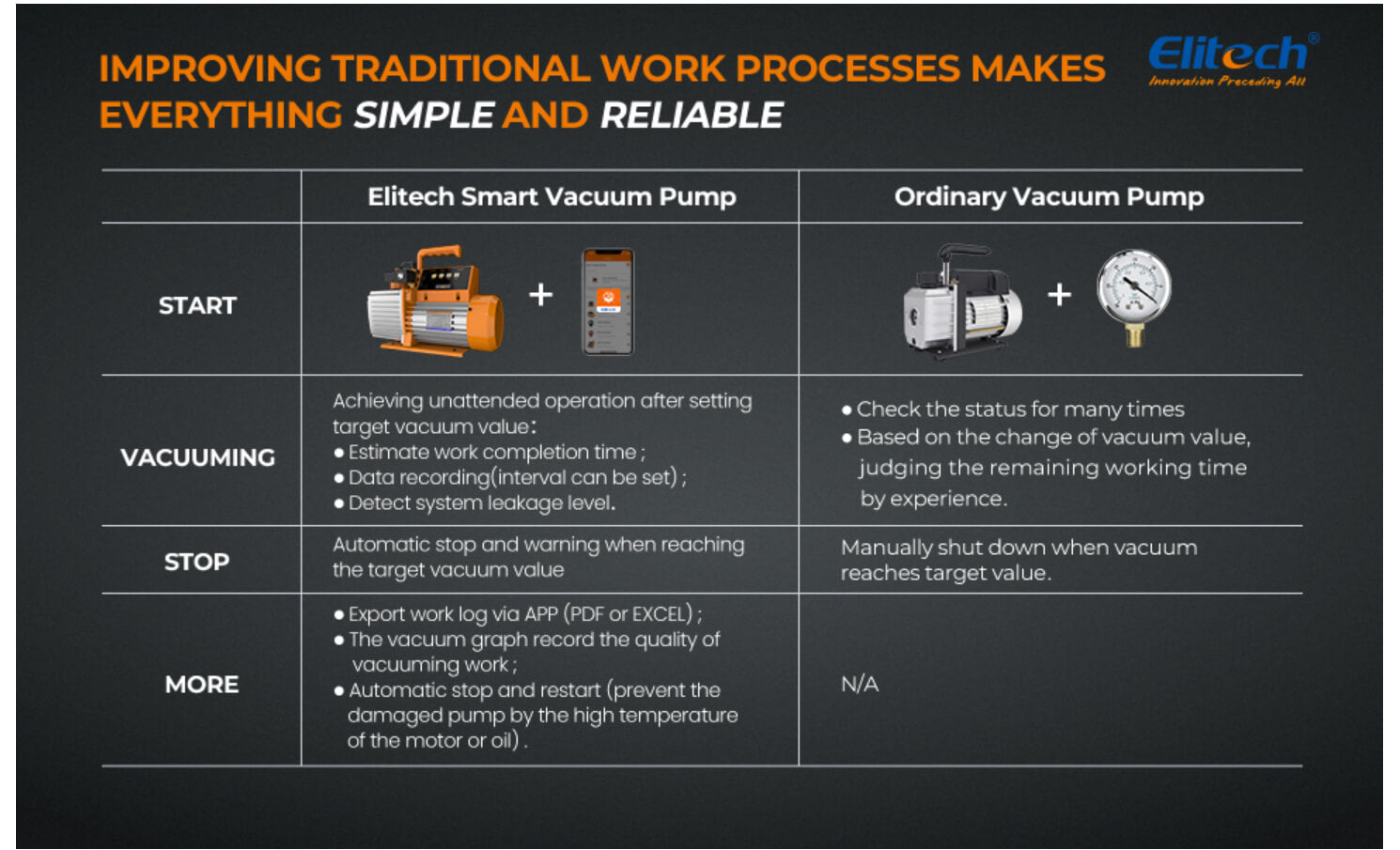 IMPROVING TRADITIONAL WORK PROCESSES MAKES EVERYTHING SIMPLE AND RELIABLE

Elitech®
Innovation Preceding All

| | Elitech Smart Vacuum Pump | Ordinary Vacuum Pump |
|---|---|---|
| START | + | + |
| VACUUMING | Achieving unattended operation after setting target vacuum value: ● Estimate work completion time ; ● Data recording(interval can be set) ; ● Detect system leakage level. | ● Check the status for many times ● Based on the change of vacuum value, judging the remaining working time by experience. |
| STOP | Automatic stop and warning when reaching the target vacuum value | Manually shut down when vacuum reaches target value. |
| MORE | ● Export work log via APP (PDF or EXCEL) ; ● The vacuum graph record the quality of vacuuming work ; ● Automatic stop and restart (prevent the damaged pump by the high temperature of the motor or oil) . | N/A |